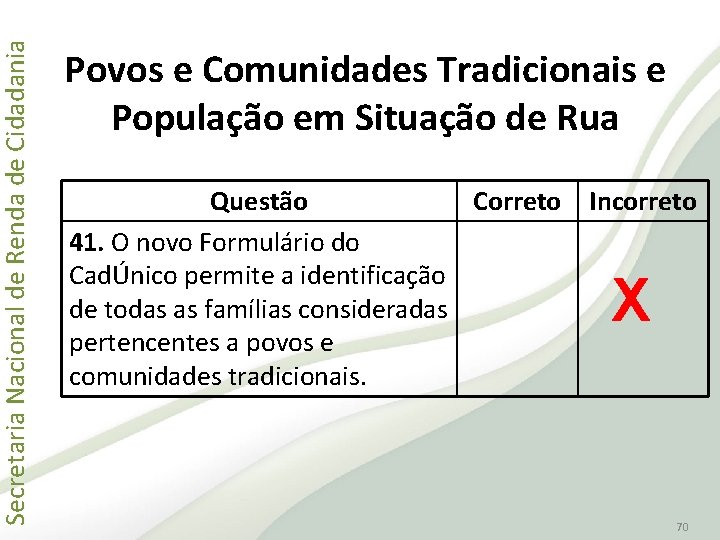 Secretaria Nacional de Renda de Cidadania

Povos e Comunidades Tradicionais e População em Situação de Rua

| Questão | Correto | Incorreto |
|---|---|---|
| **41.** O novo Formulário do CadÚnico permite a identificação de todas as famílias consideradas pertencentes a povos e comunidades tradicionais. | | X |

70